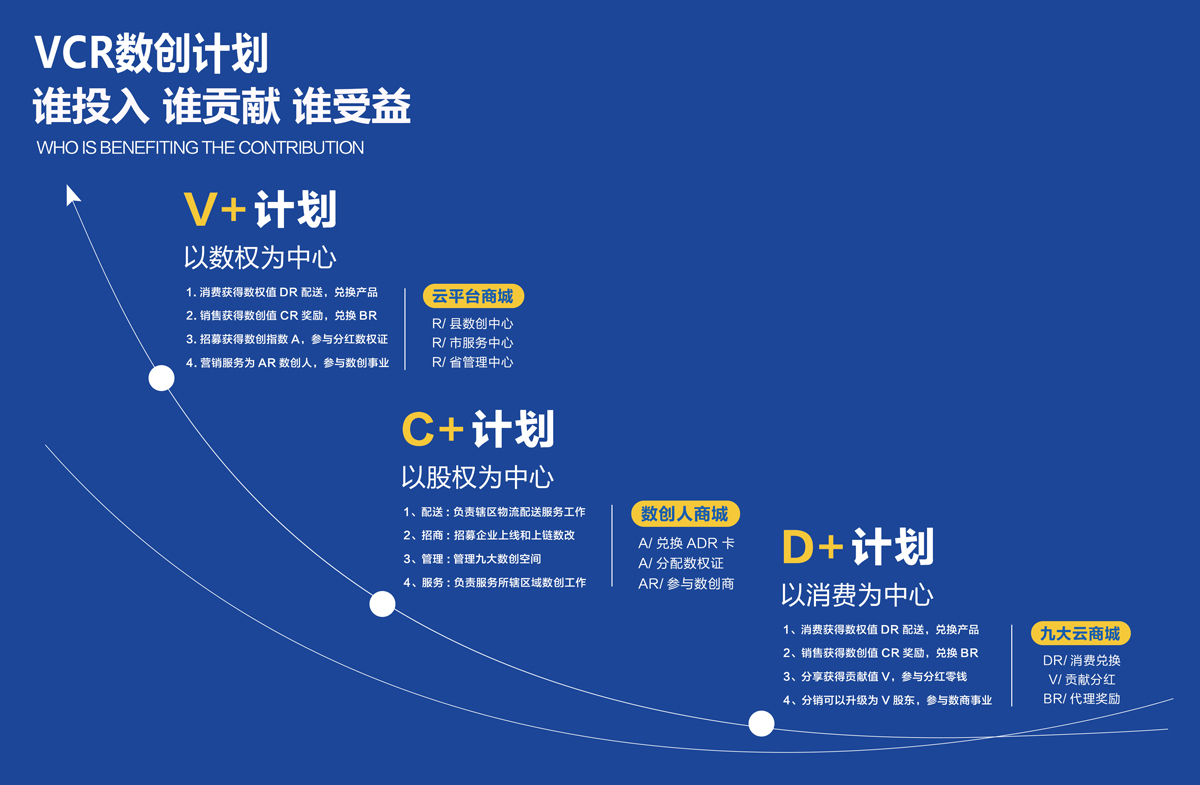 VCR数创计划
谁投入 谁贡献 谁受益
WHO IS BENEFITING THE CONTRIBUTION

V+ 计划
以数权为中心
1. 消费获得数权值 DR 配送，兑换产品
2. 销售获得数创值 CR 奖励，兑换 BR
3. 招募获得数创指数 A，参与分红数权证
4. 营销服务为 AR 数创人，参与数创事业

云平台商城
R/ 县数创中心
R/ 市服务中心
R/ 省管理中心

C+ 计划
以股权为中心
1、配送：负责辖区物流配送服务工作
2、招商：招募企业上线和上链数改
3、管理：管理九大数创空间
4、服务：负责服务所辖区域数创工作

数创人商城
A/ 兑换 ADR 卡
A/ 分配数权证
AR/ 参与数创商

D+ 计划
以消费为中心
1、消费获得数权值 DR 配送，兑换产品
2、销售获得数创值 CR 奖励，兑换 BR
3、分享获得贡献值 V，参与分红零钱
4、分销可以升级为 V 股东，参与数商事业

九大云商城
DR/ 消费兑换
V/ 贡献分红
BR/ 代理奖励